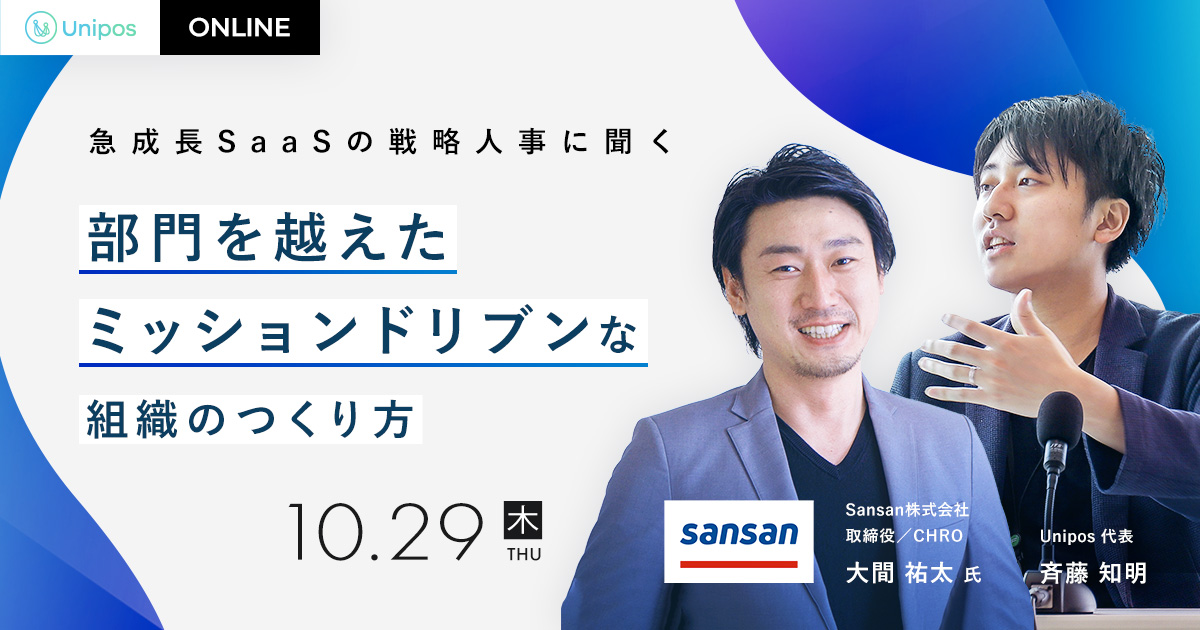 Unipos ONLINE

急成長SaaSの戦略人事に聞く

部門を越えた
ミッションドリブンな
組織のつくり方

10.29 木 THU

sansan

Sansan株式会社
取締役／CHRO
大間 祐太 氏

Unipos 代表
斉藤 知明